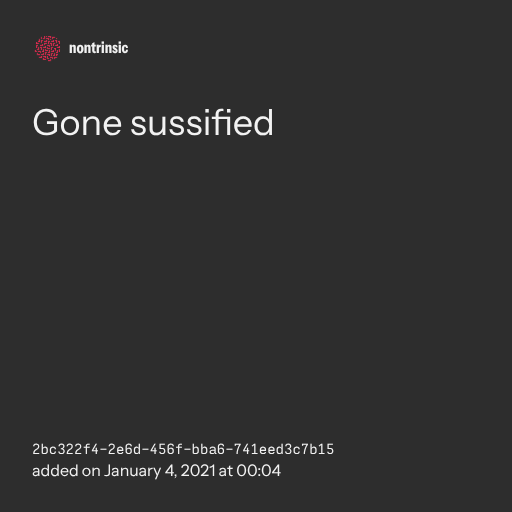 nontrinsic

Gone sussified

2bc322f4-2e6d-456f-bba6-741eed3c7b15
added on January 4, 2021 at 00:04